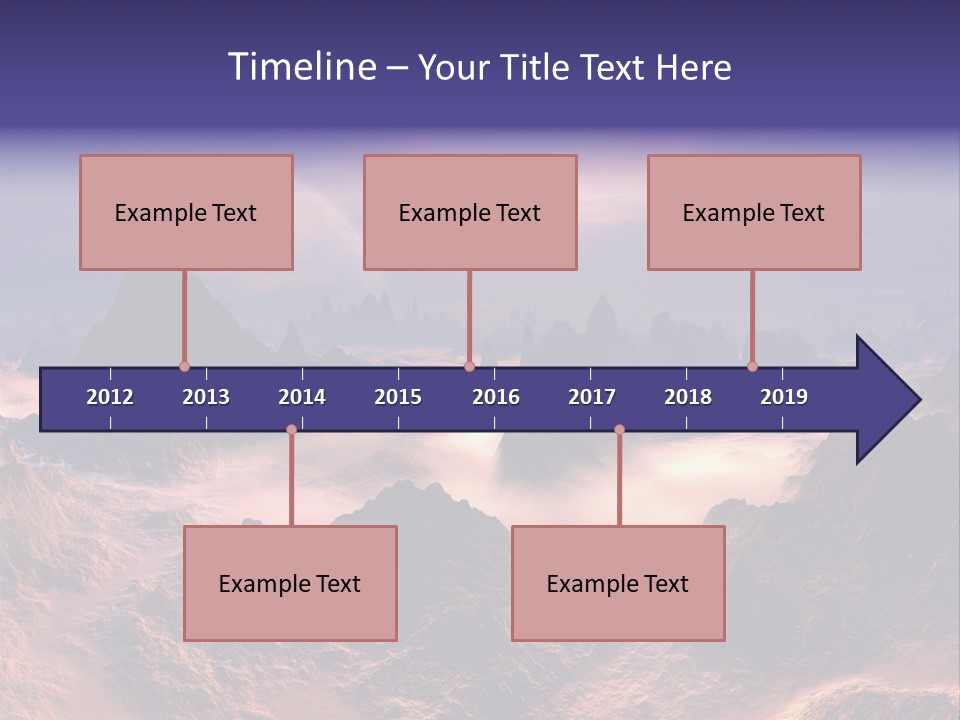 Timeline – Your Title Text Here

Example Text

Example Text

Example Text

2012 2013 2014 2015 2016 2017 2018 2019

Example Text

Example Text